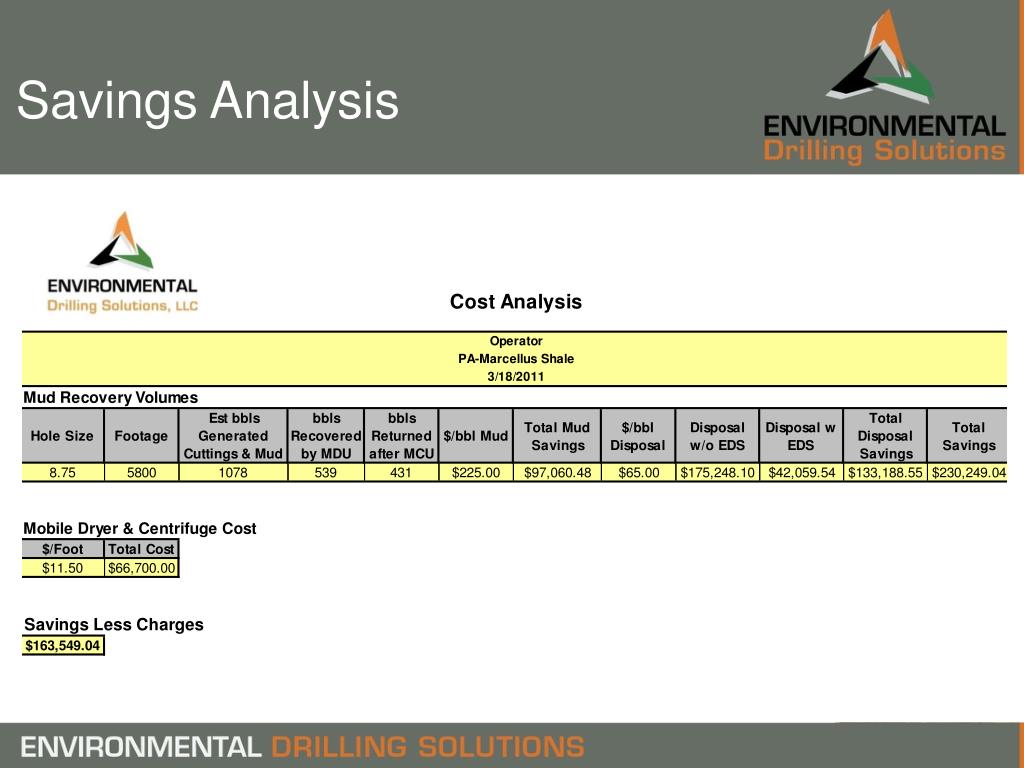 Savings Analysis

ENVIRONMENTAL
Drilling Solutions

ENVIRONMENTAL
Drilling Solutions, LLC

Cost Analysis

Operator
PA-Marcellus Shale
3/18/2011

Mud Recovery Volumes

| Hole Size | Footage | Est bbls Generated Cuttings & Mud | bbls Recovered by MDU | bbls Returned after MCU | $/bbl Mud | Total Mud Savings | $/bbl Disposal | Disposal w/o EDS | Disposal w EDS | Total Disposal Savings | Total Savings |
|---|---|---|---|---|---|---|---|---|---|---|---|
| 8.75 | 5800 | 1078 | 539 | 431 | $225.00 | $97,060.48 | $65.00 | $175,248.10 | $42,059.54 | $133,188.55 | $230,249.04 |

Mobile Dryer & Centrifuge Cost

| $/Foot | Total Cost |
|---|---|
| $11.50 | $66,700.00 |

Savings Less Charges
$163,549.04

ENVIRONMENTAL DRILLING SOLUTIONS